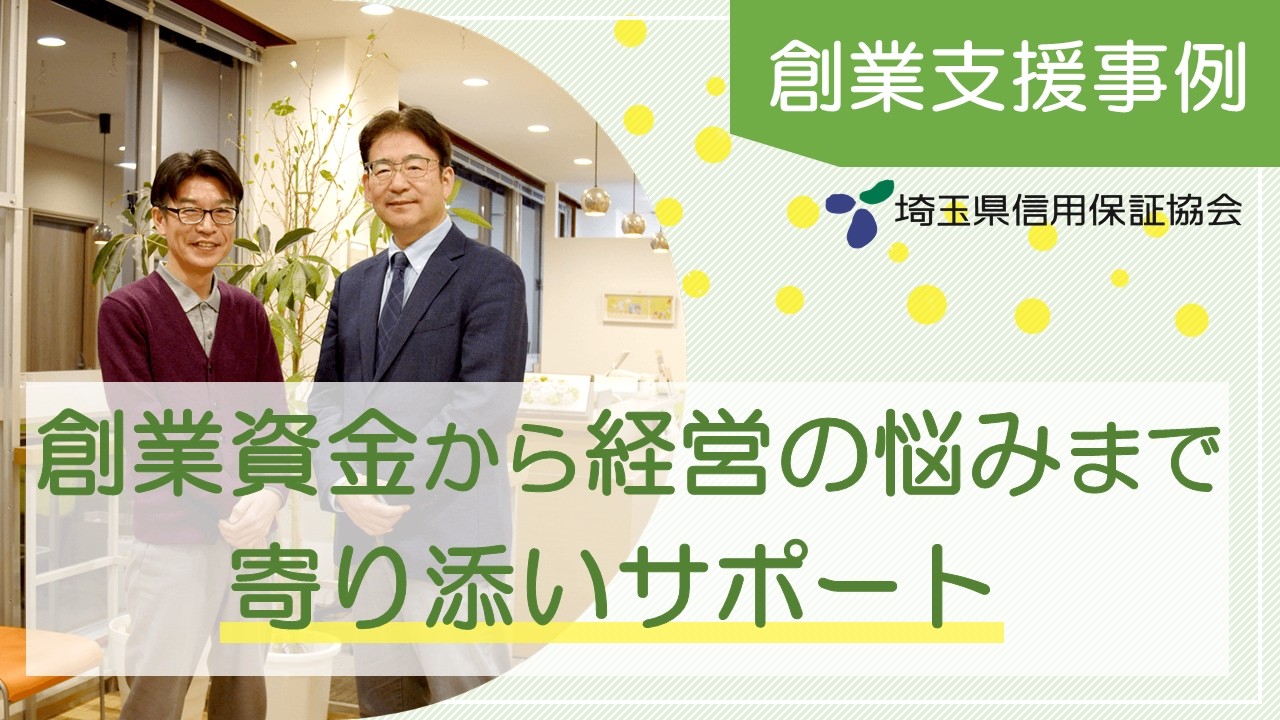 創業支援事例

埼玉県信用保証協会

創業資金から経営の悩みまで
寄り添いサポート